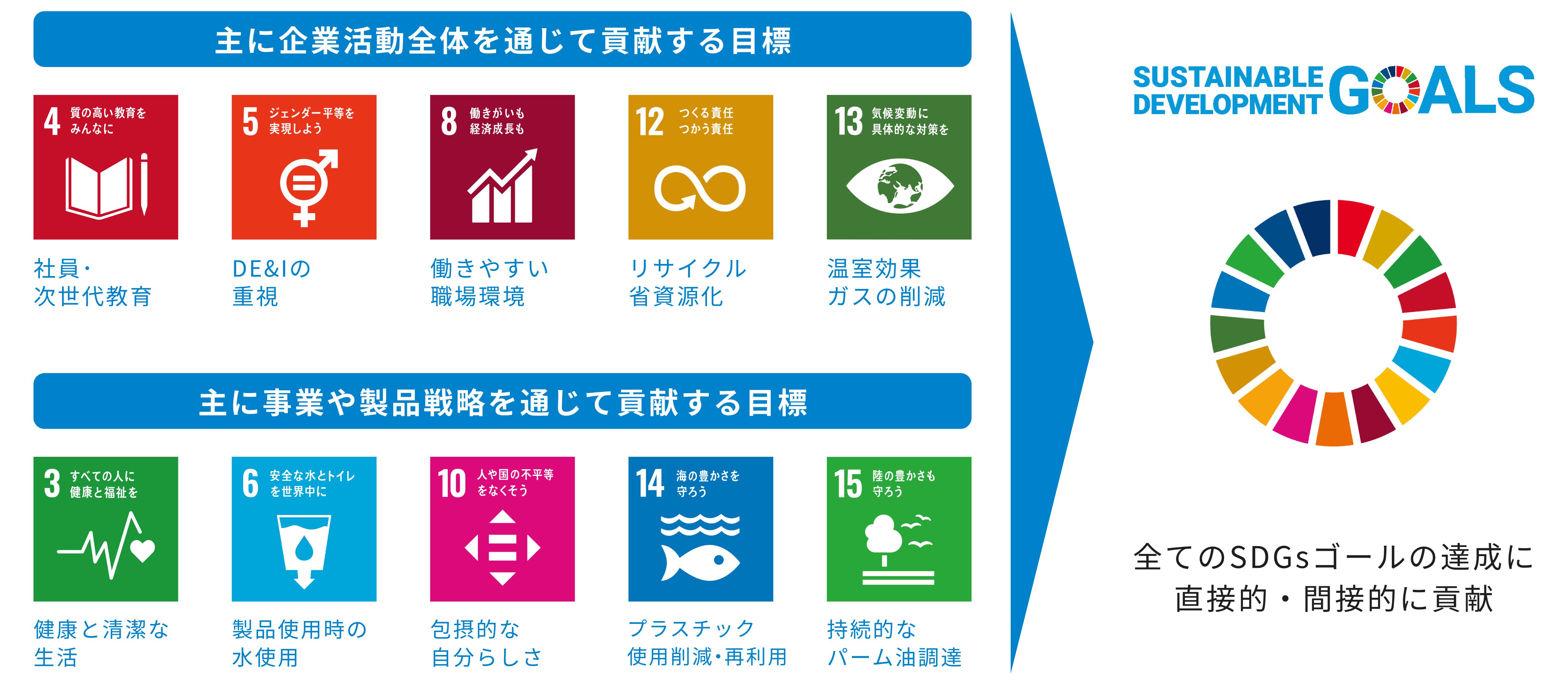 主に企業活動全体を通じて貢献する目標

4 質の高い教育をみんなに

社員・次世代教育

5 ジェンダー平等を実現しよう

DE&Iの重視

8 働きがいも経済成長も

働きやすい職場環境

12 つくる責任つかう責任

リサイクル省資源化

13 気候変動に具体的な対策を

温室効果ガスの削減

主に事業や製品戦略を通じて貢献する目標

3 すべての人に健康と福祉を

健康と清潔な生活

6 安全な水とトイレを世界中に

製品使用時の水使用

10 人や国の不平等をなくそう

包摂的な自分らしさ

14 海の豊かさを守ろう

プラスチック使用削減・再利用

15 陸の豊かさも守ろう

持続的なパーム油調達

SUSTAINABLE DEVELOPMENT GOALS

全てのSDGsゴールの達成に直接的・間接的に貢献